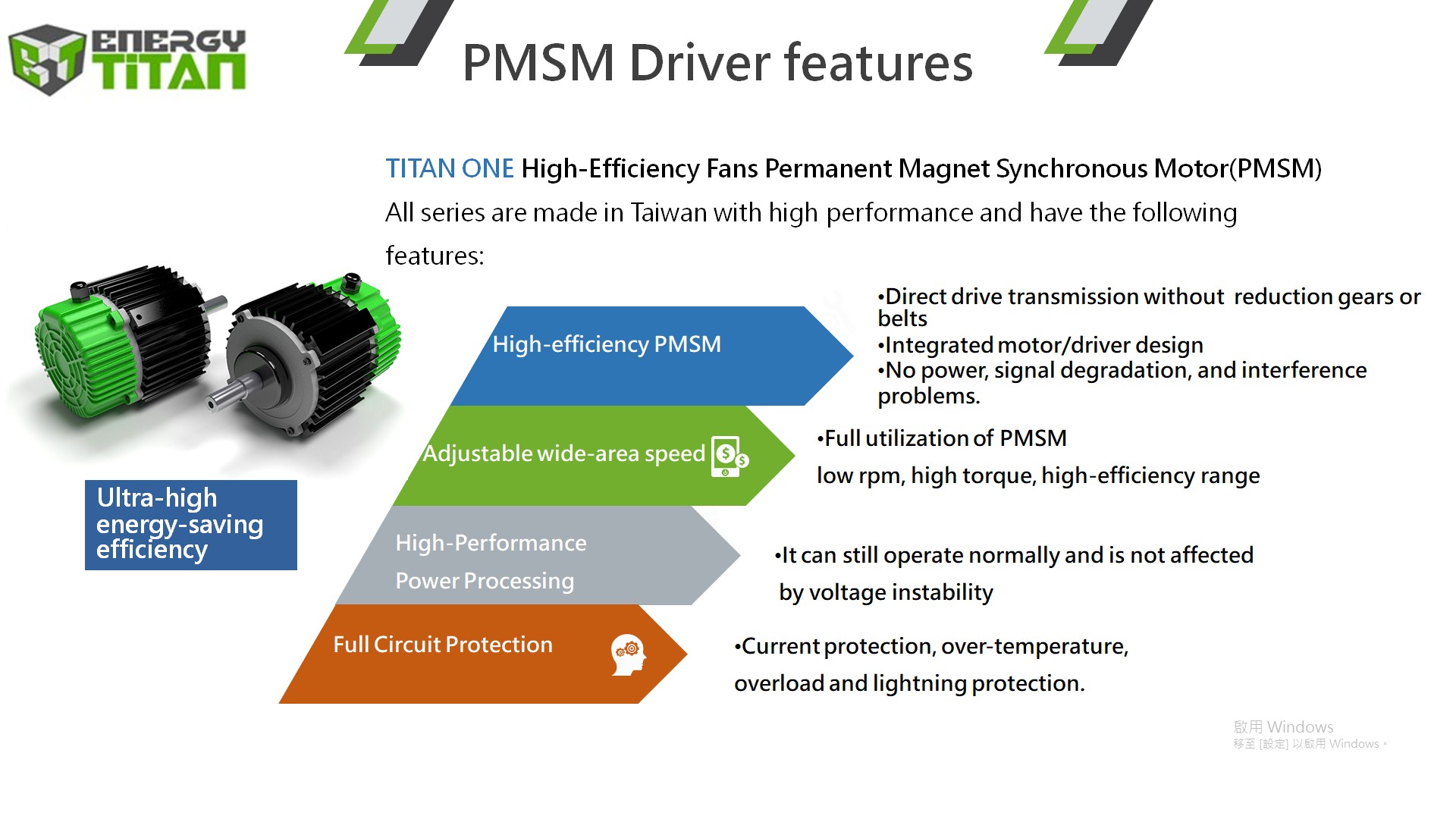 ENERGY TITAN

PMSM Driver features

TITAN ONE High-Efficiency Fans Permanent Magnet Synchronous Motor(PMSM)

All series are made in Taiwan with high performance and have the following features:

Ultra-high energy-saving efficiency

High-efficiency PMSM

•Direct drive transmission without reduction gears or belts
•Integrated motor/driver design
•No power, signal degradation, and interference problems.

Adjustable wide-area speed

•Full utilization of PMSM
low rpm, high torque, high-efficiency range

High-Performance Power Processing

•It can still operate normally and is not affected by voltage instability

Full Circuit Protection

•Current protection, over-temperature, overload and lightning protection.

啟用 Windows
移至 [設定] 以啟用 Windows。